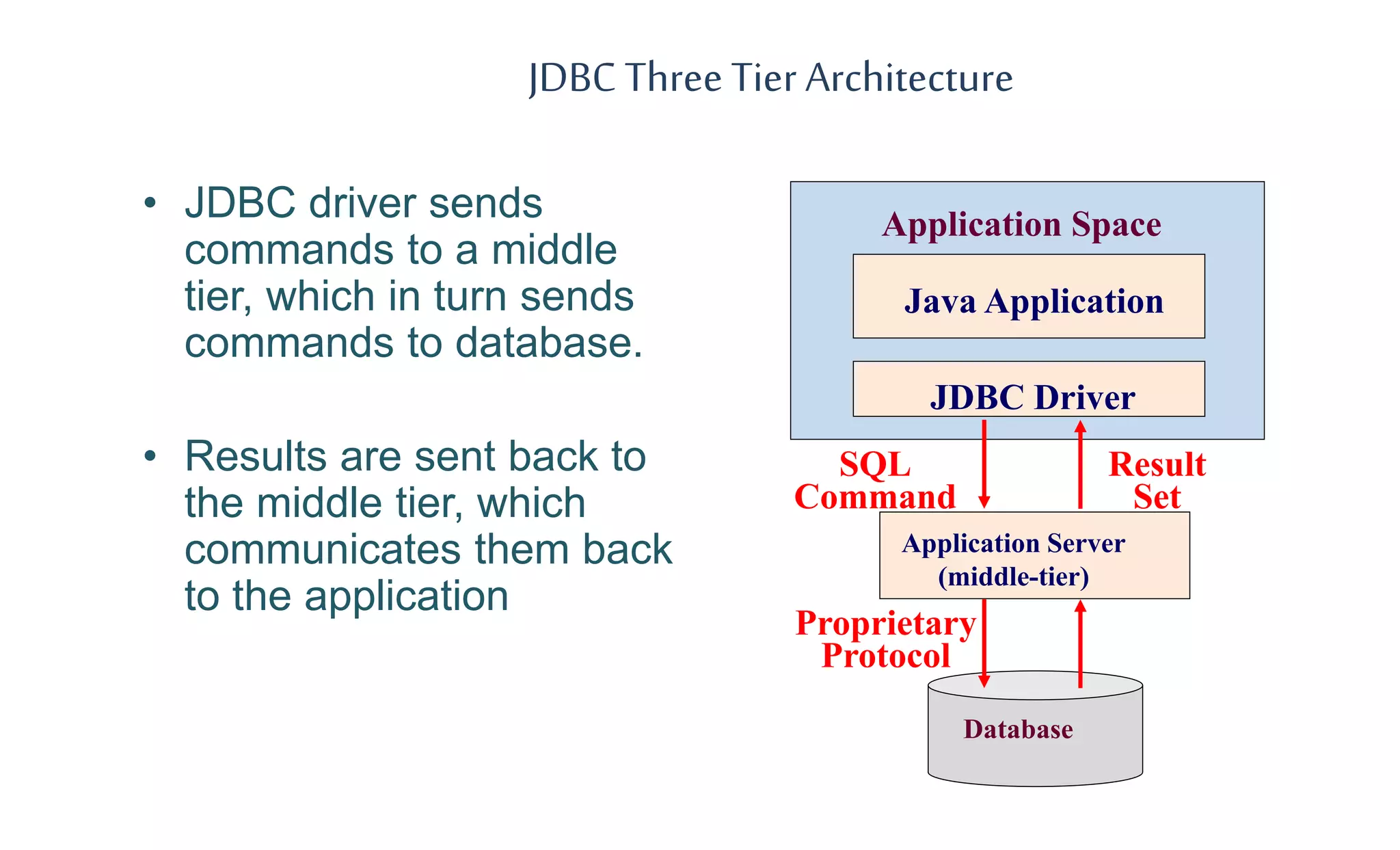 JDBC Three Tier Architecture

• JDBC driver sends commands to a middle tier, which in turn sends commands to database.

• Results are sent back to the middle tier, which communicates them back to the application

Application Space

Java Application

JDBC Driver

SQL Command

Result Set

Application Server (middle-tier)

Proprietary Protocol

Database